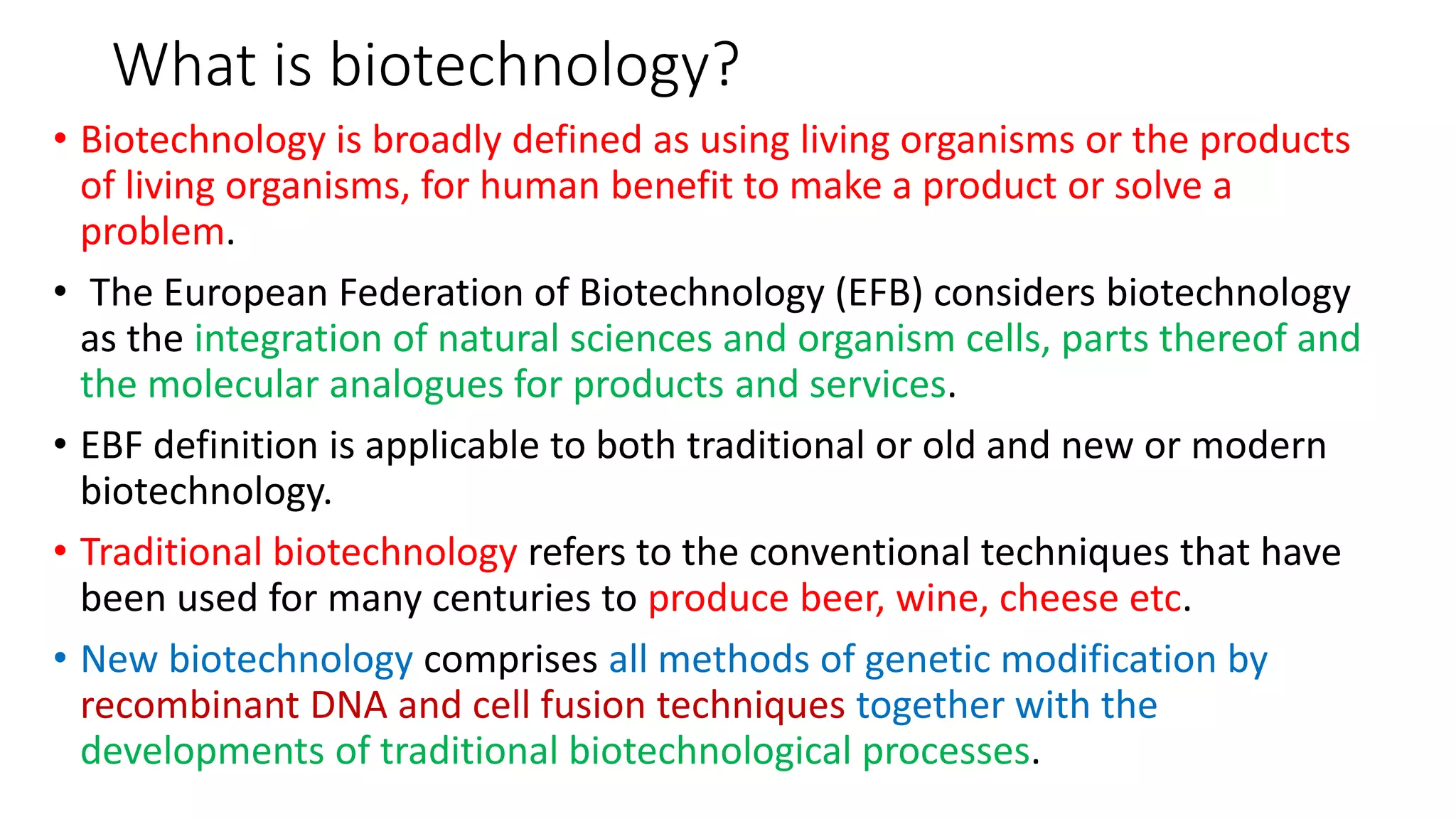 What is biotechnology?

• Biotechnology is broadly defined as using living organisms or the products of living organisms, for human benefit to make a product or solve a problem.

• The European Federation of Biotechnology (EFB) considers biotechnology as the integration of natural sciences and organism cells, parts thereof and the molecular analogues for products and services.

• EBF definition is applicable to both traditional or old and new or modern biotechnology.

• Traditional biotechnology refers to the conventional techniques that have been used for many centuries to produce beer, wine, cheese etc.

• New biotechnology comprises all methods of genetic modification by recombinant DNA and cell fusion techniques together with the developments of traditional biotechnological processes.